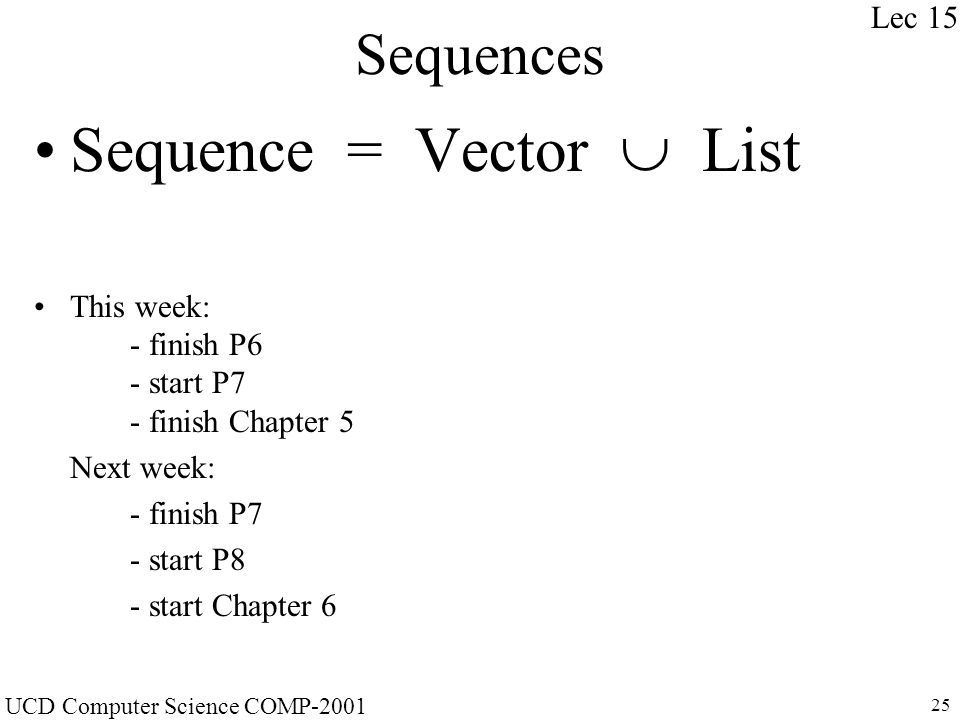 Lec 15

Sequences

• Sequence = Vector $\cup$ List

• This week:
- finish P6
- start P7
- finish Chapter 5

Next week:
- finish P7
- start P8
- start Chapter 6

UCD Computer Science COMP-2001

25